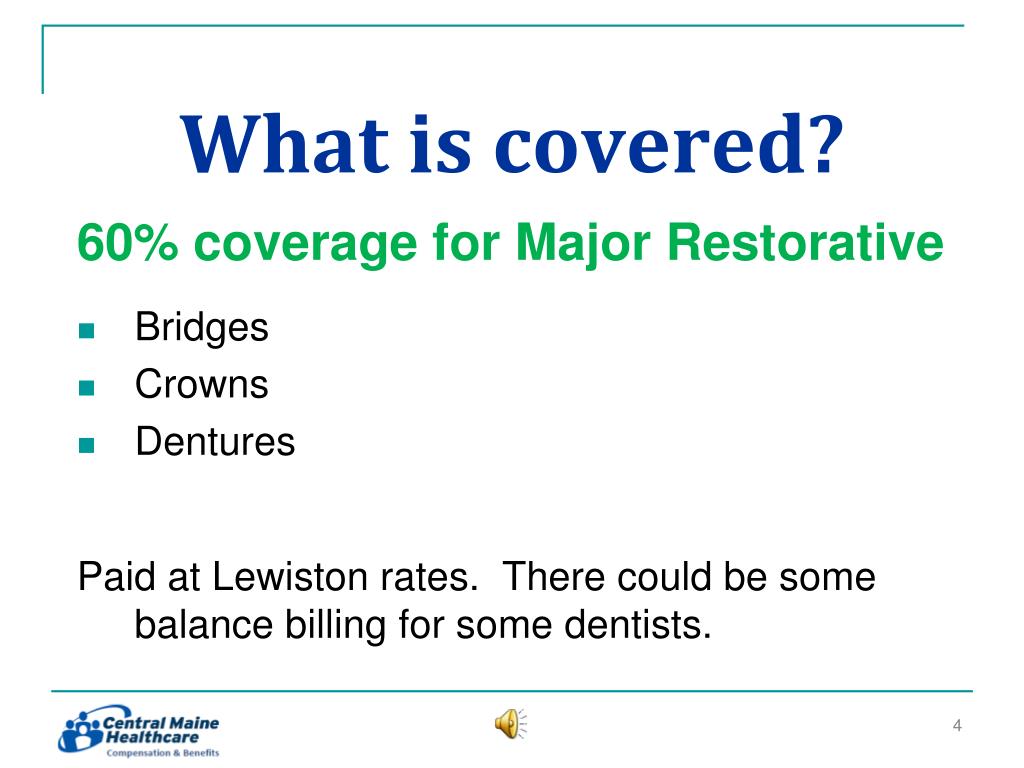 What is covered?

60% coverage for Major Restorative

- Bridges
- Crowns
- Dentures

Paid at Lewiston rates. There could be some balance billing for some dentists.

Central Maine Healthcare
Compensation & Benefits

4